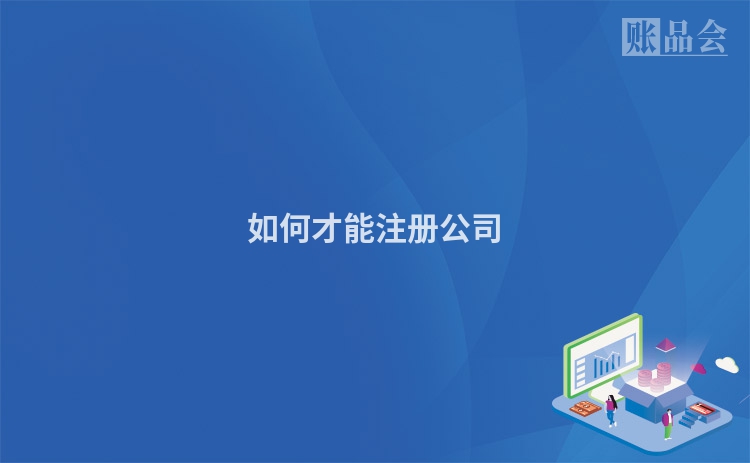 账品会

如何才能注册公司